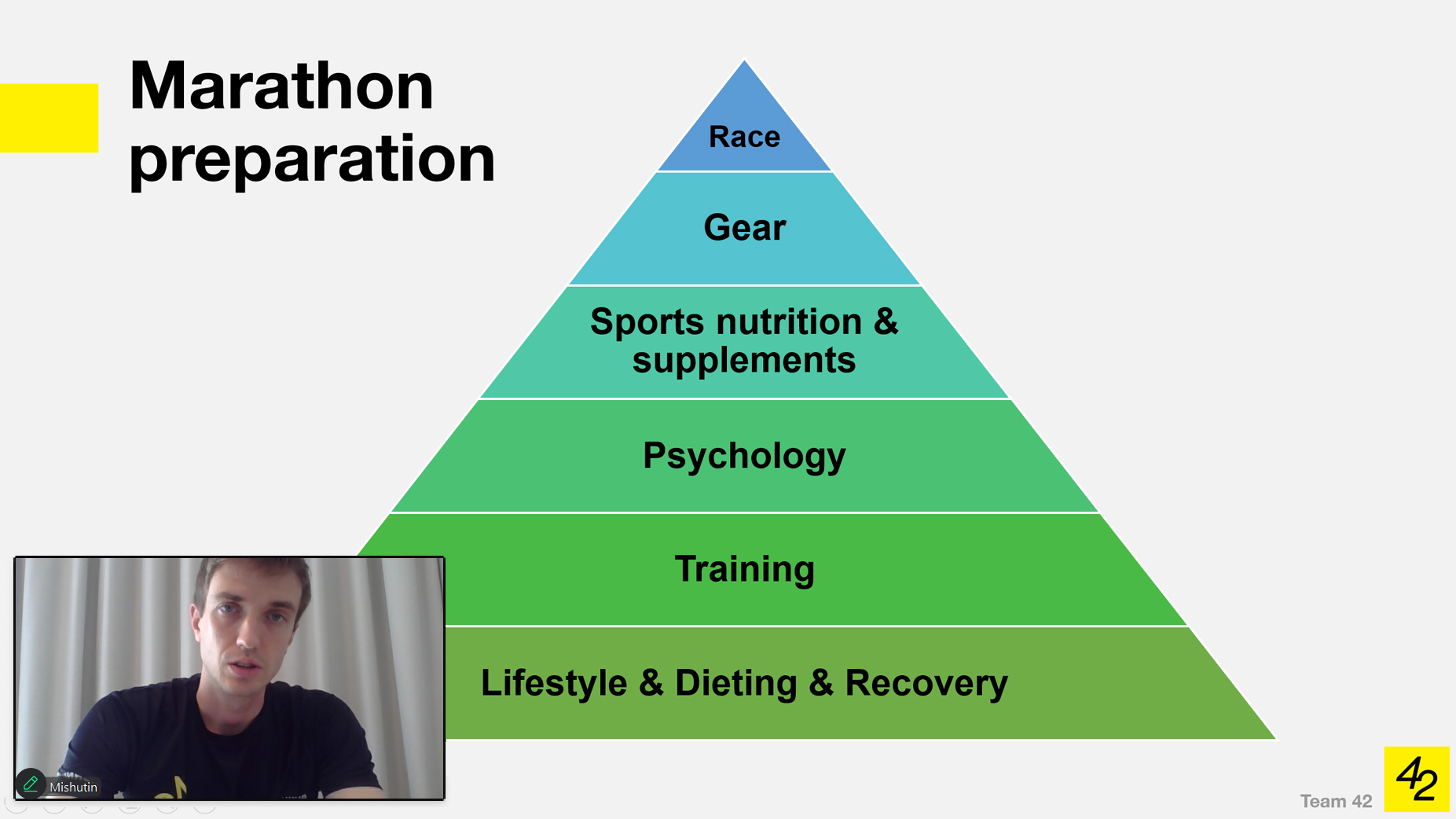 Marathon preparation

Race

Gear

Sports nutrition & supplements

Psychology

Training

Lifestyle & Dieting & Recovery

Mishutin

Team 42

42